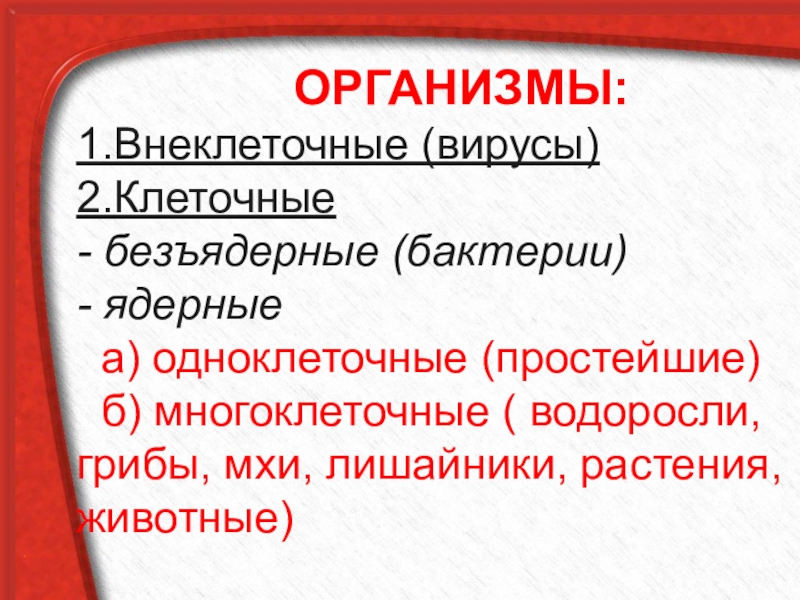 ОРГАНИЗМЫ:

1.Внеклеточные (вирусы)

2.Клеточные

- безъядерные (бактерии)

- ядерные

а) одноклеточные (простейшие)

б) многоклеточные ( водоросли, грибы, мхи, лишайники, растения, животные)